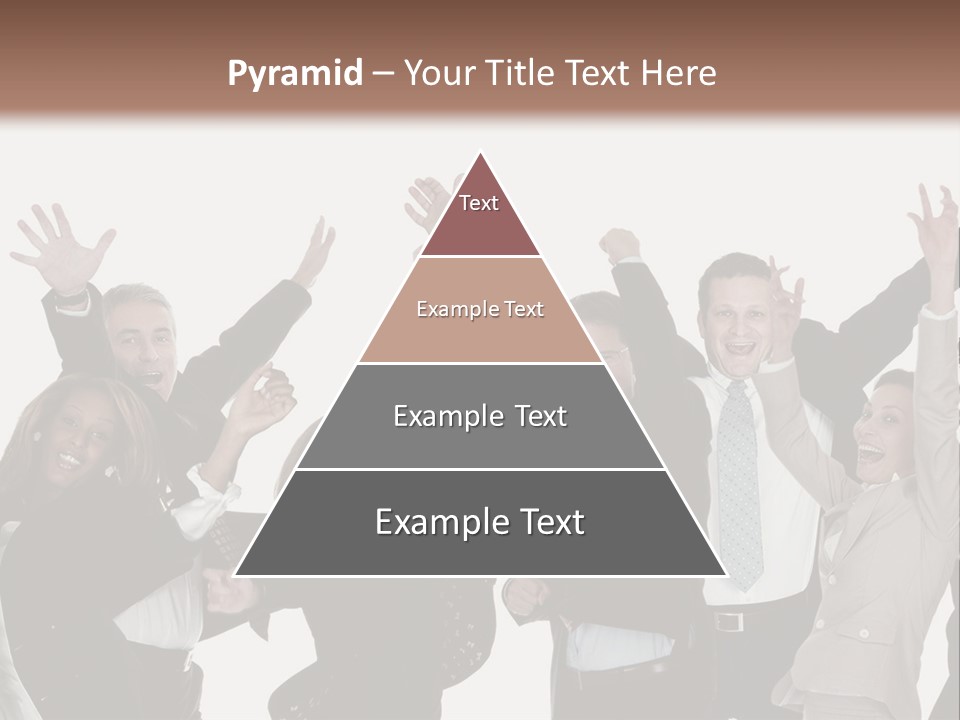 Pyramid – Your Title Text Here

Text

Example Text

Example Text

Example Text